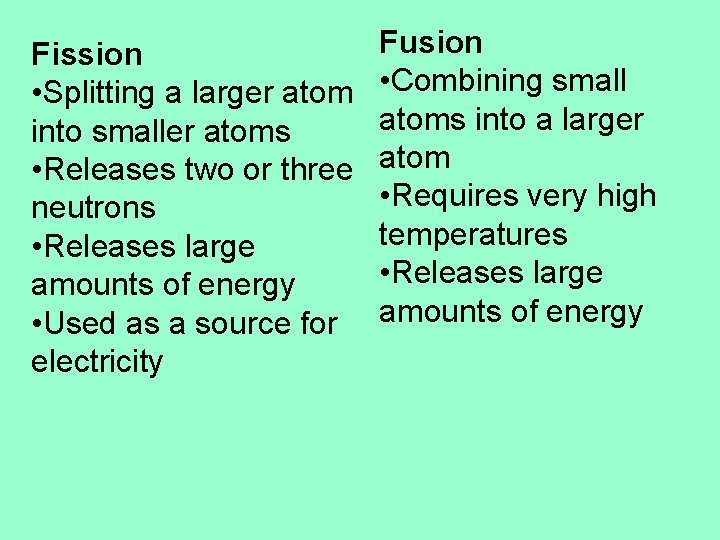 Fission
•Splitting a larger atom into smaller atoms
•Releases two or three neutrons
•Releases large amounts of energy
•Used as a source for electricity

Fusion
•Combining small atoms into a larger atom
•Requires very high temperatures
•Releases large amounts of energy